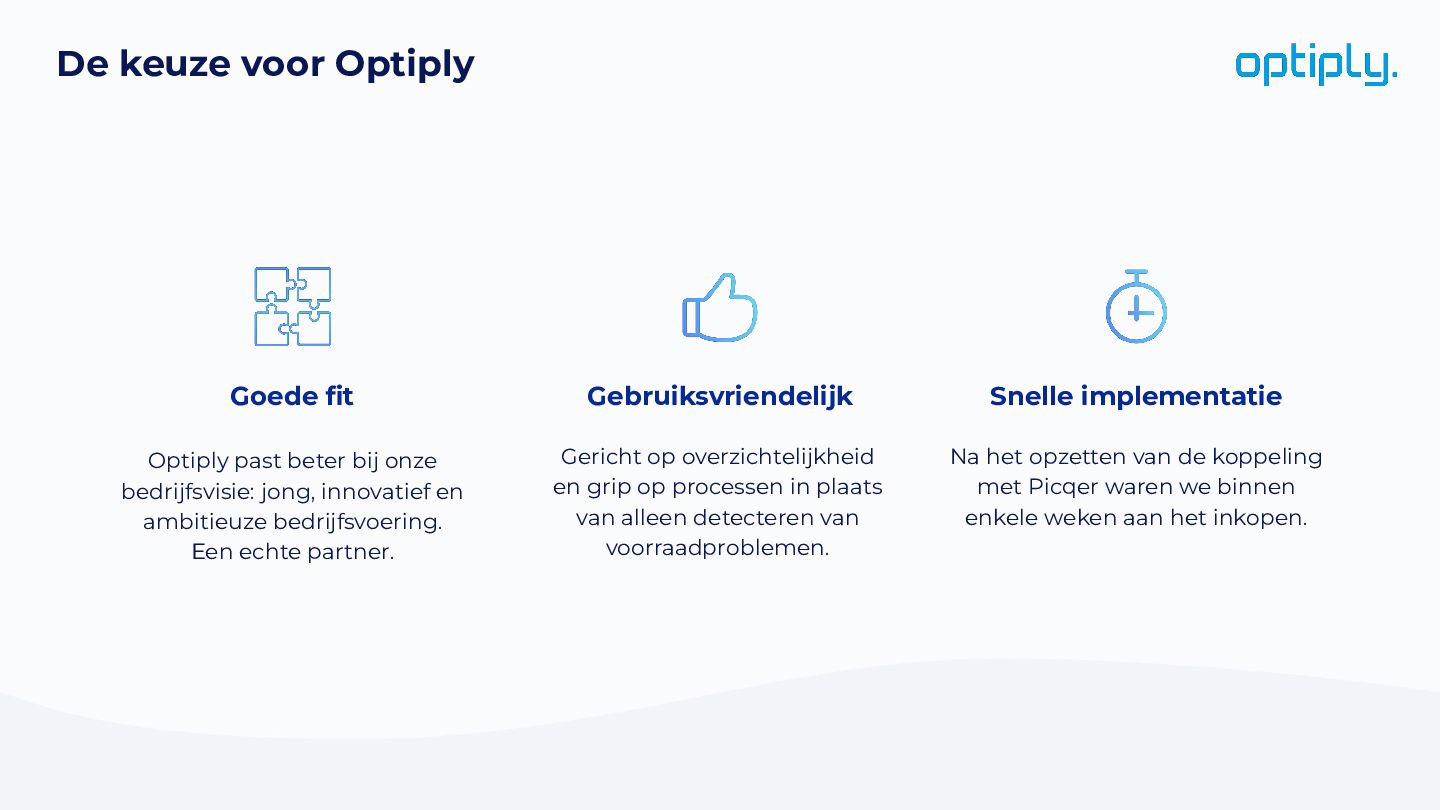 De keuze voor Optiply

optiply.

Goede fit

Optiply past beter bij onze bedrijfsvisie: jong, innovatief en ambitieuze bedrijfsvoering. Een echte partner.

Gebruiksvriendelijk

Gericht op overzichtelijkheid en grip op processen in plaats van alleen detecteren van voorraadproblemen.

Snelle implementatie

Na het opzetten van de koppeling met Picqer waren we binnen enkele weken aan het inkopen.